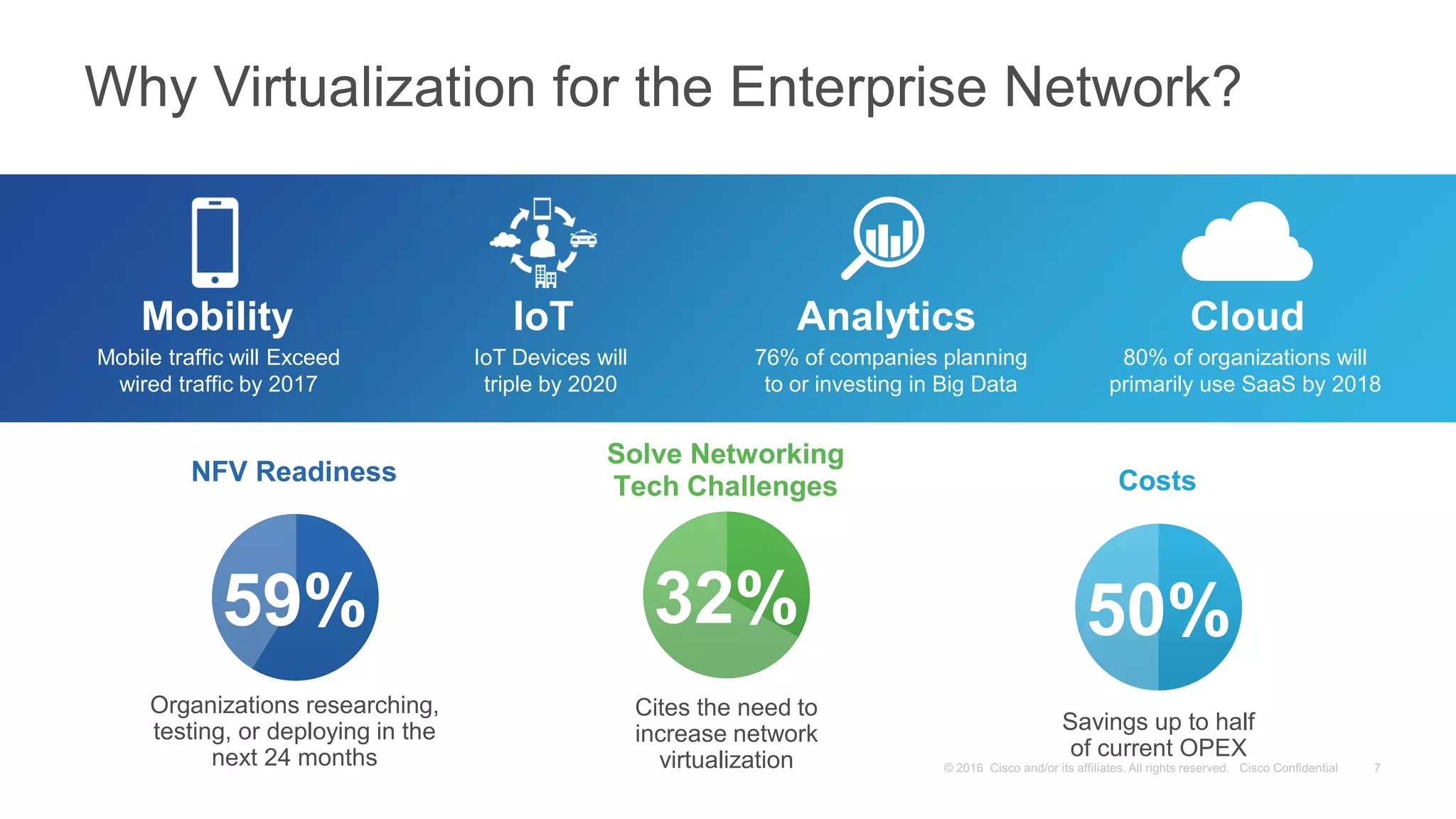 Why Virtualization for the Enterprise Network?

Mobility
Mobile traffic will Exceed wired traffic by 2017

IoT
IoT Devices will triple by 2020

Analytics
76% of companies planning to or investing in Big Data

Cloud
80% of organizations will primarily use SaaS by 2018

NFV Readiness
59%
Organizations researching, testing, or deploying in the next 24 months

Solve Networking Tech Challenges
32%
Cites the need to increase network virtualization

Costs
50%
Savings up to half of current OPEX

© 2016 Cisco and/or its affiliates. All rights reserved. Cisco Confidential 7